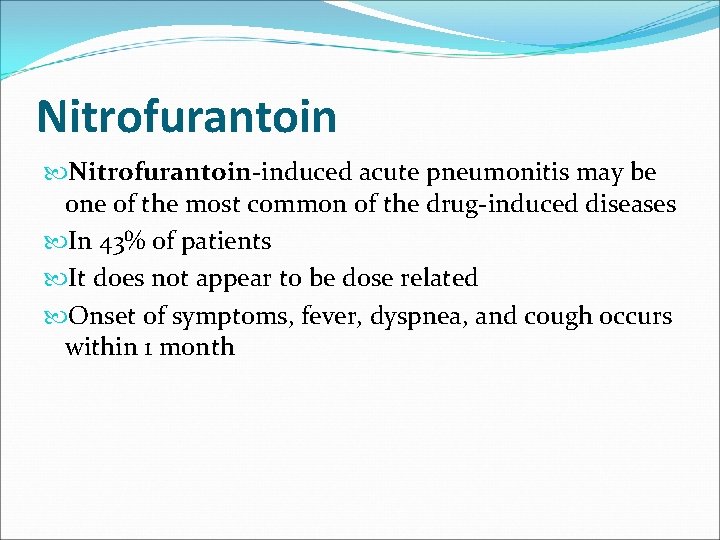 Nitrofurantoin

Nitrofurantoin-induced acute pneumonitis may be one of the most common of the drug-induced diseases

In 43% of patients

It does not appear to be dose related

Onset of symptoms, fever, dyspnea, and cough occurs within 1 month